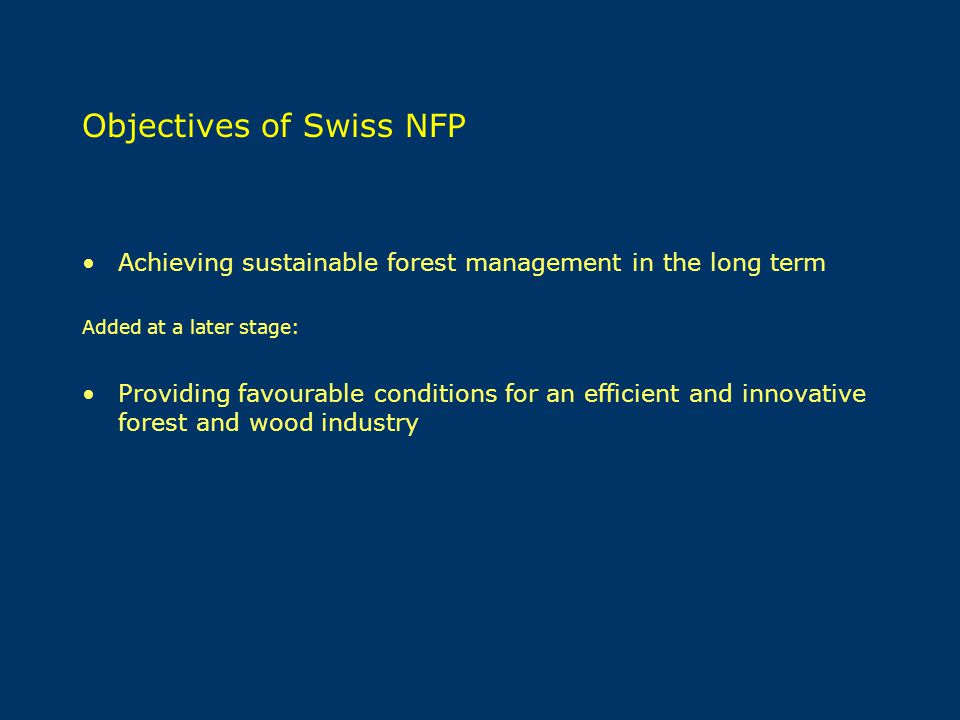 Objectives of Swiss NFP

• Achieving sustainable forest management in the long term

Added at a later stage:

• Providing favourable conditions for an efficient and innovative forest and wood industry